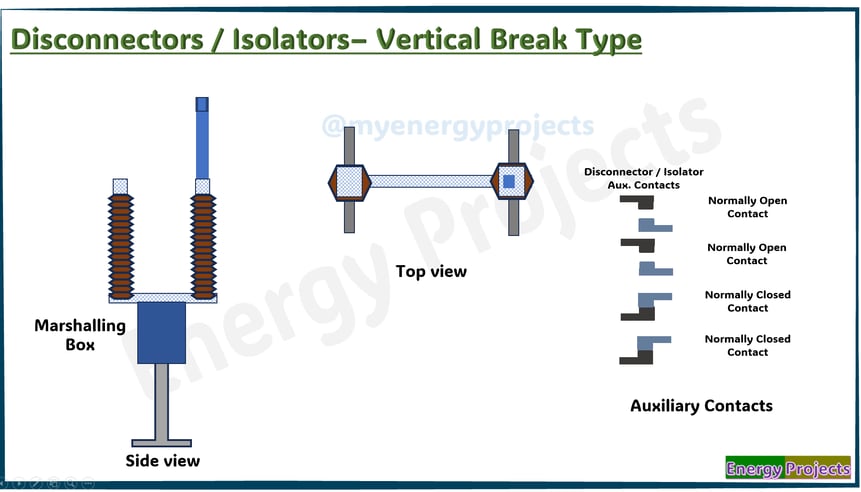 Disconnectors / Isolators– Vertical Break Type

@myenergyprojects

Energy Projects

Marshalling Box

Side view

Top view

Disconnector / Isolator Aux. Contacts

Normally Open Contact

Normally Open Contact

Normally Closed Contact

Normally Closed Contact

Auxiliary Contacts

Energy Projects